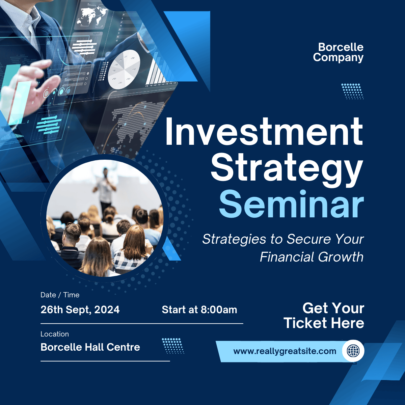 Borcelle Company

Investment Strategy Seminar

Strategies to Secure Your Financial Growth

Date / Time

26th Sept, 2024

Start at 8:00am

Location

Borcelle Hall Centre

Get Your Ticket Here

www.reallygreatsite.com